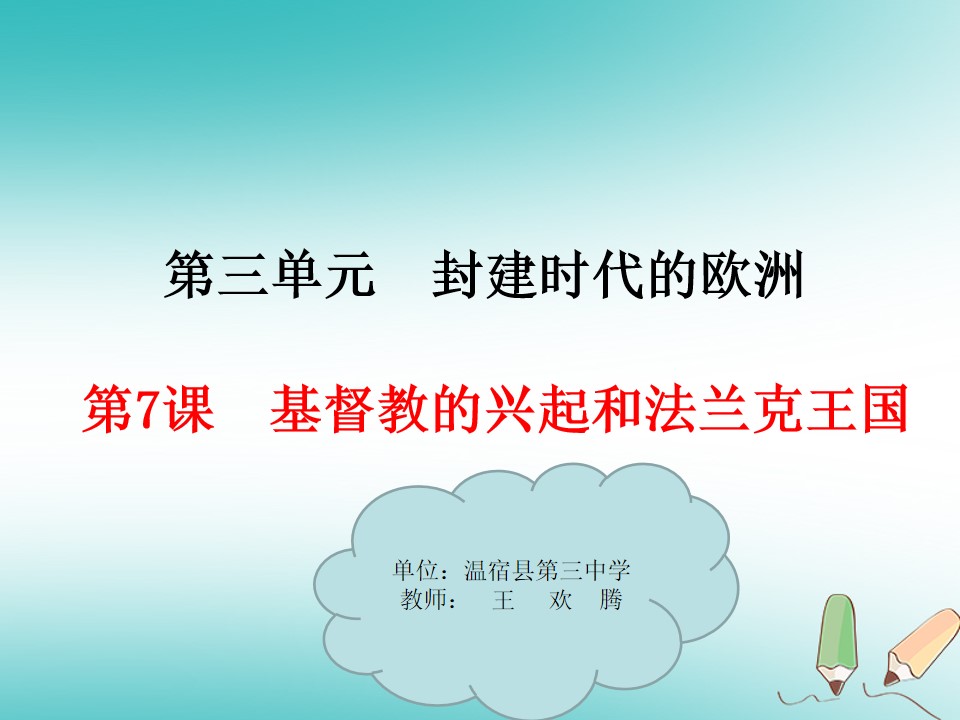 第三单元 封建时代的欧洲

第7课 基督教的兴起和法兰克王国

单位：温宿县第三中学
教师： 王 欢 腾